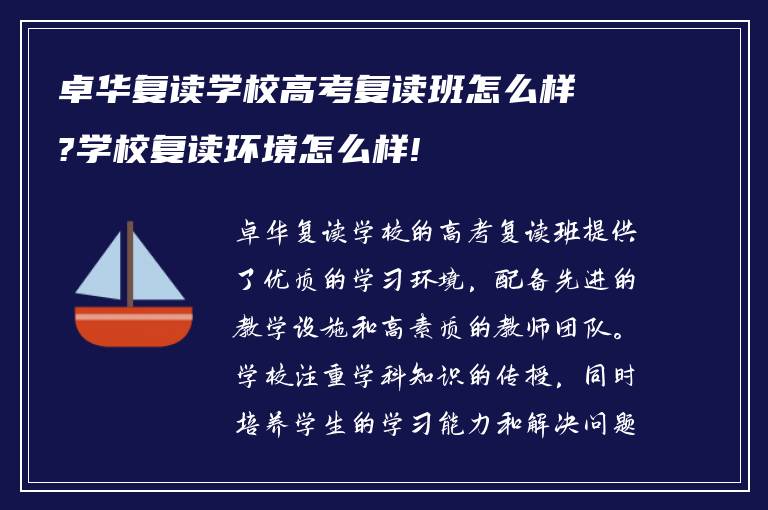 卓华复读学校高考复读班怎么样?学校复读环境怎么样!

卓华复读学校的高考复读班提供了优质的学习环境，配备先进的教学设施和高素质的教师团队。学校注重学科知识的传授，同时培养学生的学习能力和解决问题